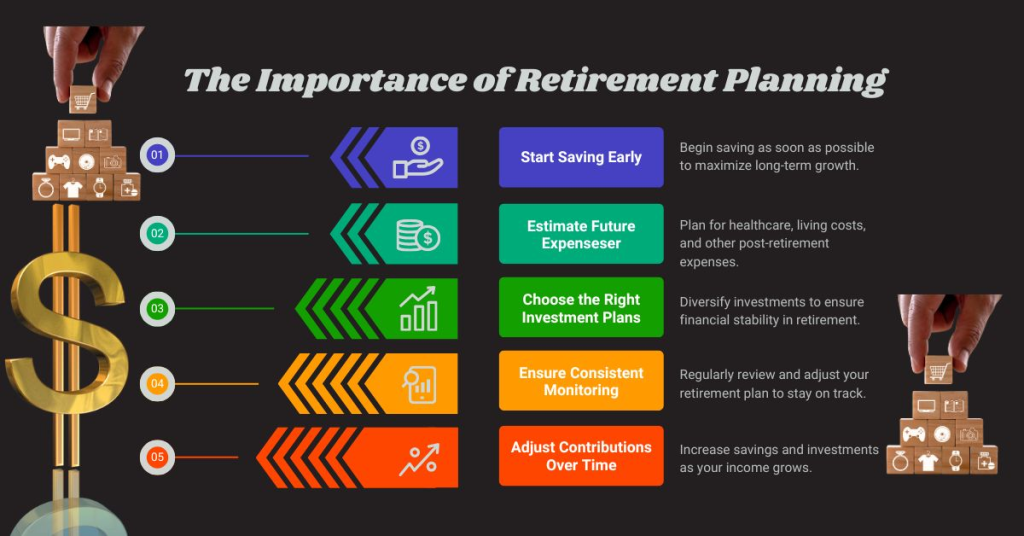 The Importance of Retirement Planning

01

Start Saving Early

Begin saving as soon as possible to maximize long-term growth.

02

Estimate Future Expenseser

Plan for healthcare, living costs, and other post-retirement expenses.

03

Choose the Right Investment Plans

Diversify investments to ensure financial stability in retirement.

04

Ensure Consistent Monitoring

Regularly review and adjust your retirement plan to stay on track.

05

Adjust Contributions Over Time

Increase savings and investments as your income grows.